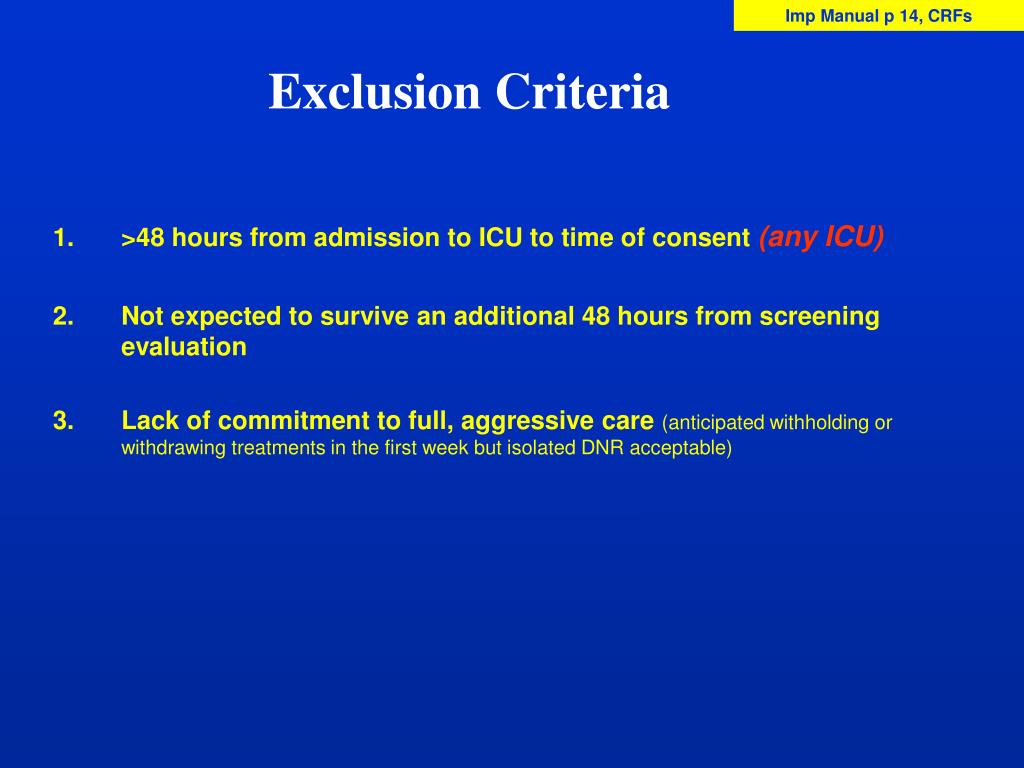 Imp Manual p 14, CRFs

Exclusion Criteria

1. >48 hours from admission to ICU to time of consent (any ICU)

2. Not expected to survive an additional 48 hours from screening evaluation

3. Lack of commitment to full, aggressive care (anticipated withholding or withdrawing treatments in the first week but isolated DNR acceptable)